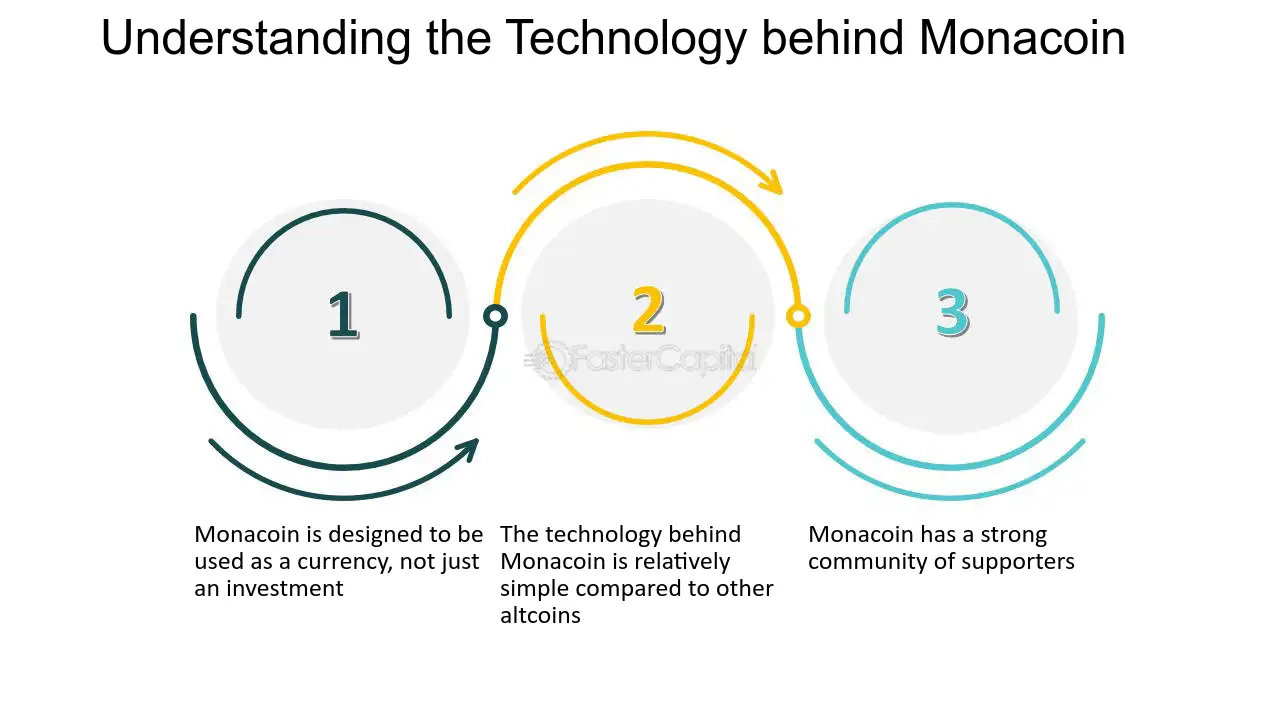 Understanding the Technology behind Monacoin

1

2

3

Monacoin is designed to be used as a currency, not just an investment

The technology behind Monacoin is relatively simple compared to other altcoins

Monacoin has a strong community of supporters

FasterCapital